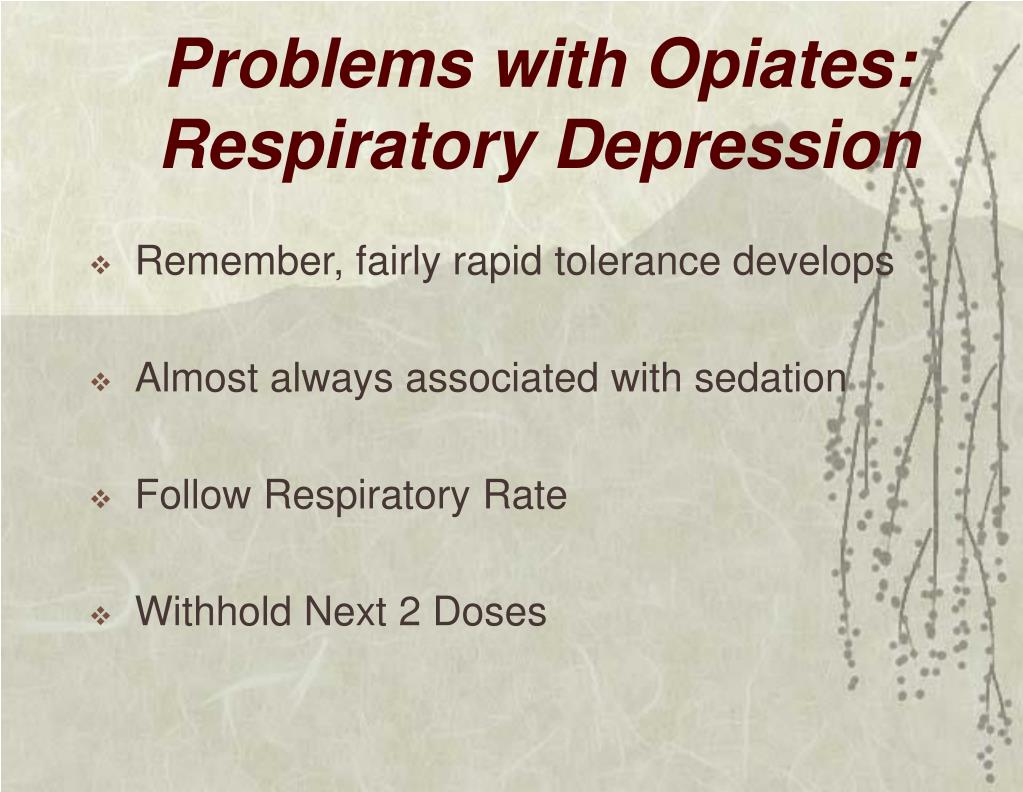 Problems with Opiates: Respiratory Depression

❖ Remember, fairly rapid tolerance develops

❖ Almost always associated with sedation

❖ Follow Respiratory Rate

❖ Withhold Next 2 Doses